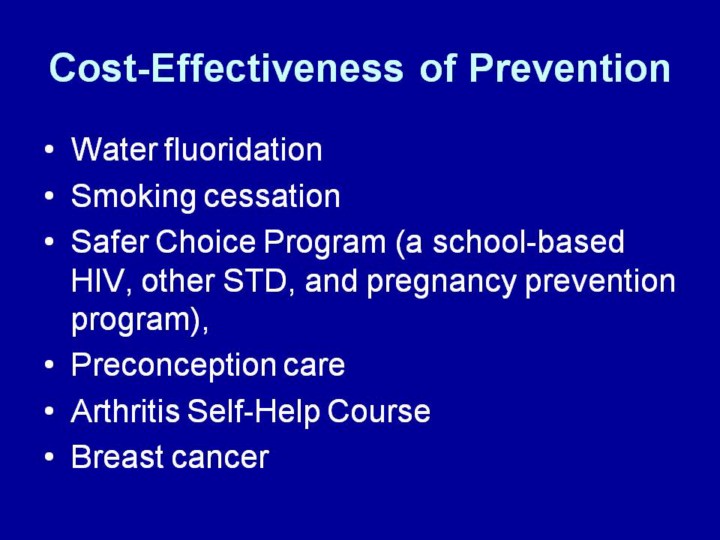 Cost-Effectiveness of Prevention

• Water fluoridation
• Smoking cessation
• Safer Choice Program (a school-based HIV, other STD, and pregnancy prevention program),
• Preconception care
• Arthritis Self-Help Course
• Breast cancer